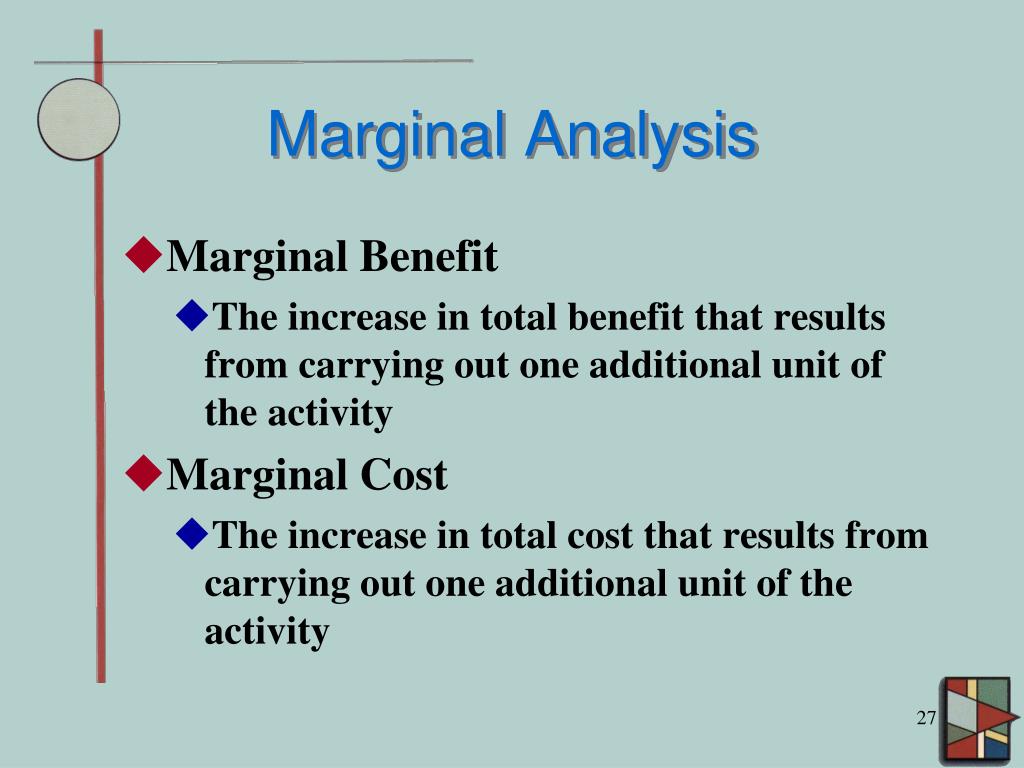 Marginal Analysis

◆Marginal Benefit

◆The increase in total benefit that results from carrying out one additional unit of the activity

◆Marginal Cost

◆The increase in total cost that results from carrying out one additional unit of the activity

27